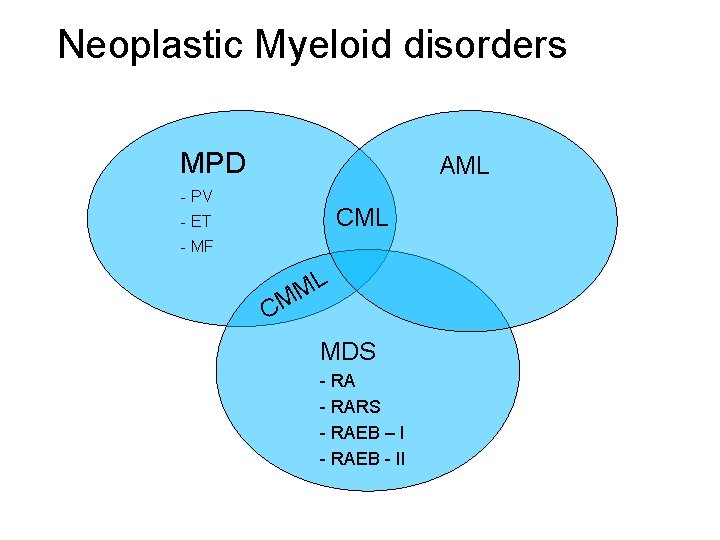 Neoplastic Myeloid disorders

MPD
- PV
- ET
- MF

AML

CML

CMML

MDS
- RA
- RARS
- RAEB – I
- RAEB - II